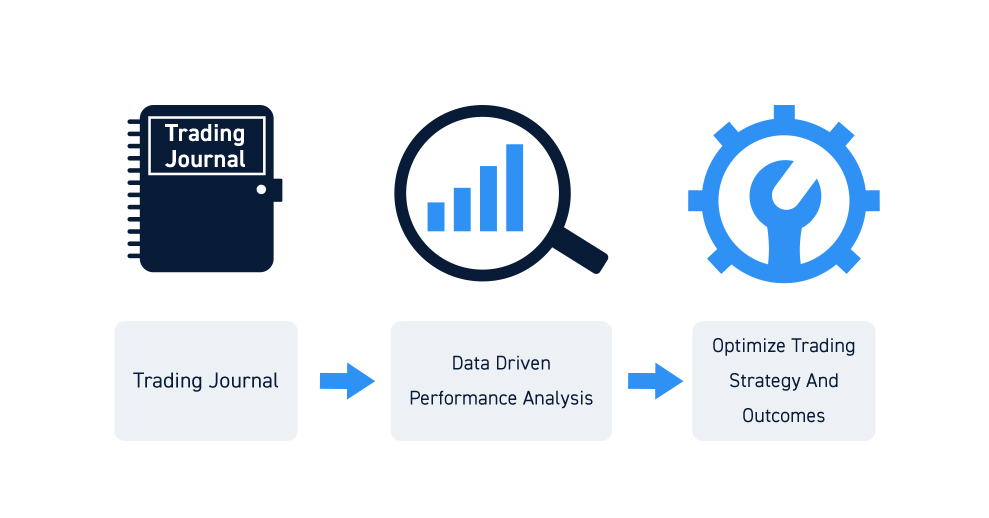 Trading Journal

Trading Journal

Data Driven Performance Analysis

Optimize Trading Strategy And Outcomes